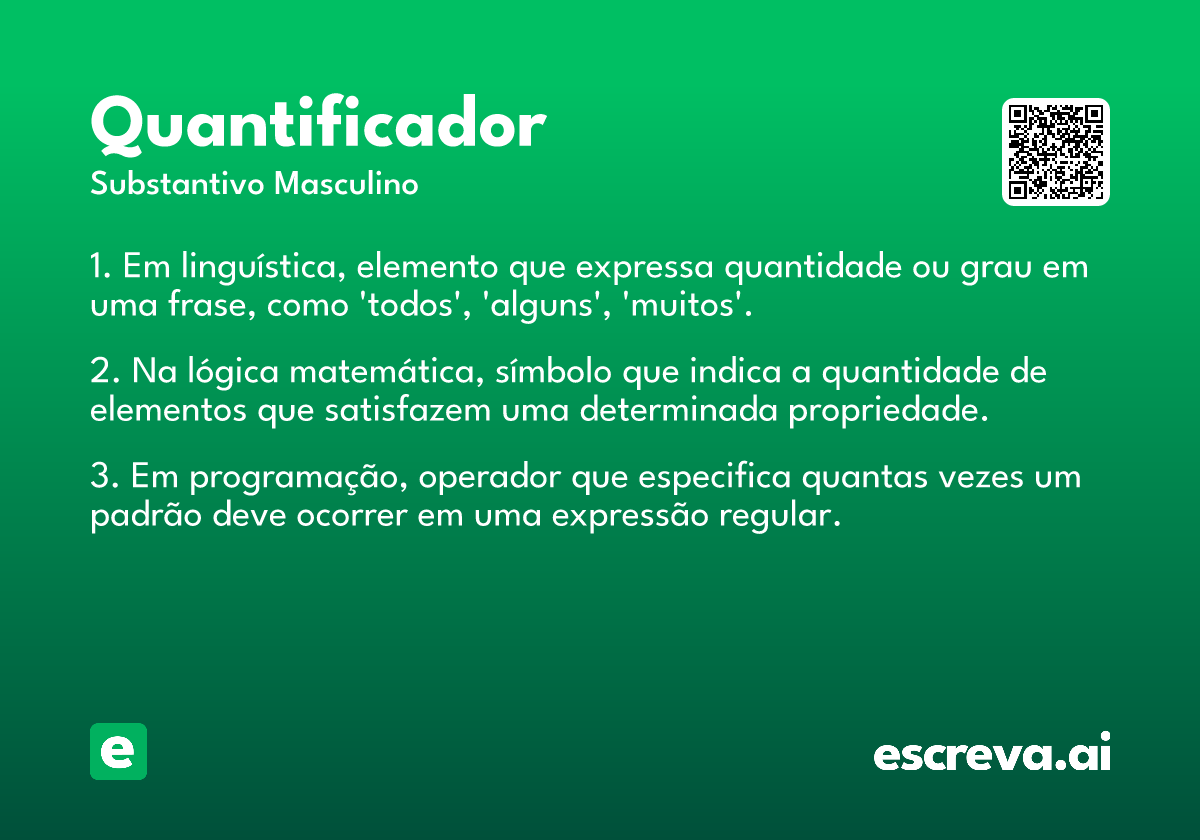 Quantificador
Substantivo Masculino

1. Em linguística, elemento que expressa quantidade ou grau em uma frase, como 'todos', 'alguns', 'muitos'.

2. Na lógica matemática, símbolo que indica a quantidade de elementos que satisfazem uma determinada propriedade.

3. Em programação, operador que especifica quantas vezes um padrão deve ocorrer em uma expressão regular.

e

escreva.ai